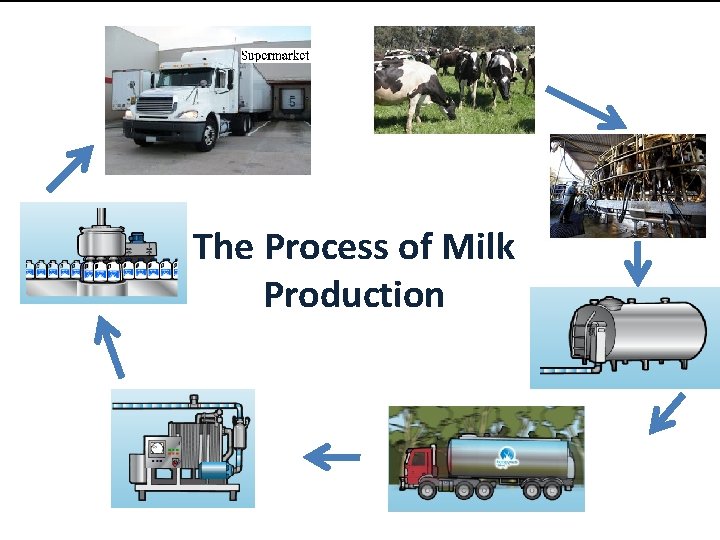 Supermarket

5

The Process of Milk Production